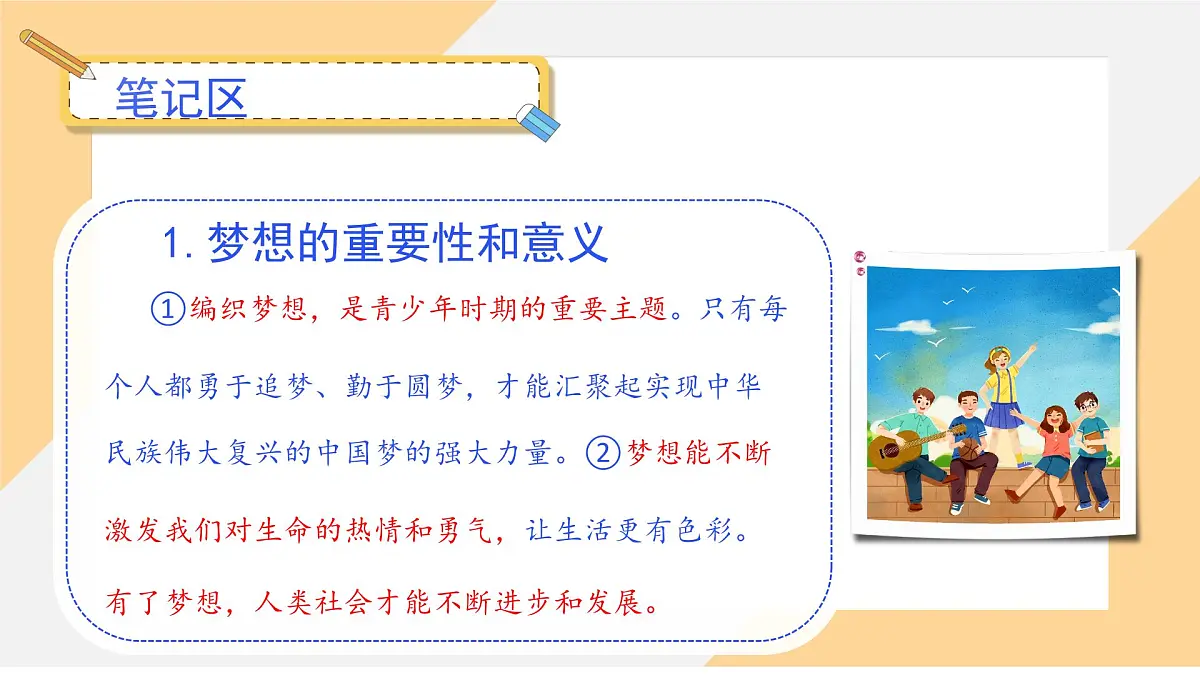 笔记区

1. 梦想的重要性和意义

①编织梦想，是青少年时期的重要主题。只有每个人都勇于追梦、勤于圆梦，才能汇聚起实现中华民族伟大复兴的中国梦的强大力量。②梦想能不断激发我们对生命的热情和勇气，让生活更有色彩。有了梦想，人类社会才能不断进步和发展。